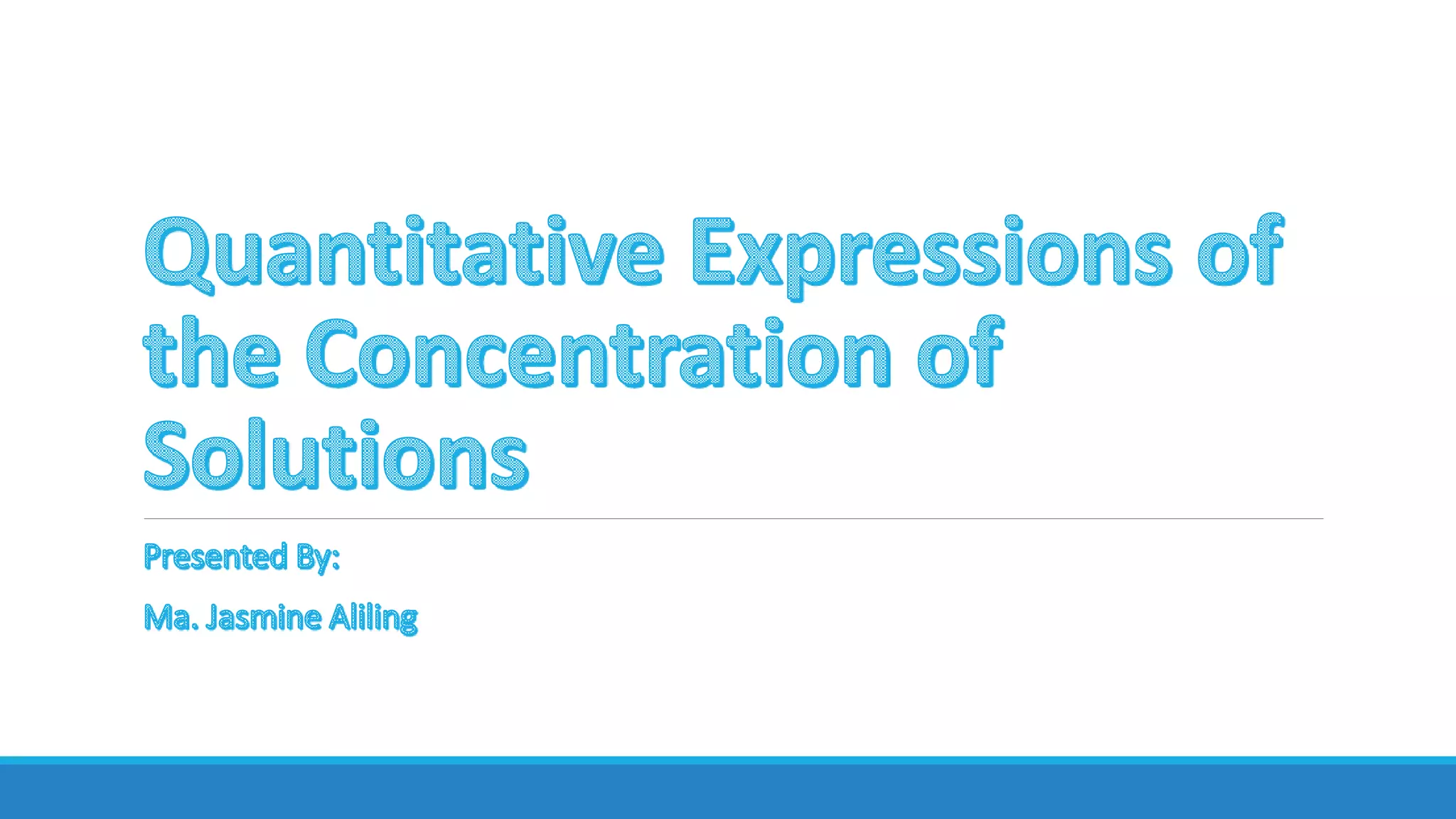 Quantitative Expressions of the Concentration of Solutions

Presented By:

Ma. Jasmine Aliling